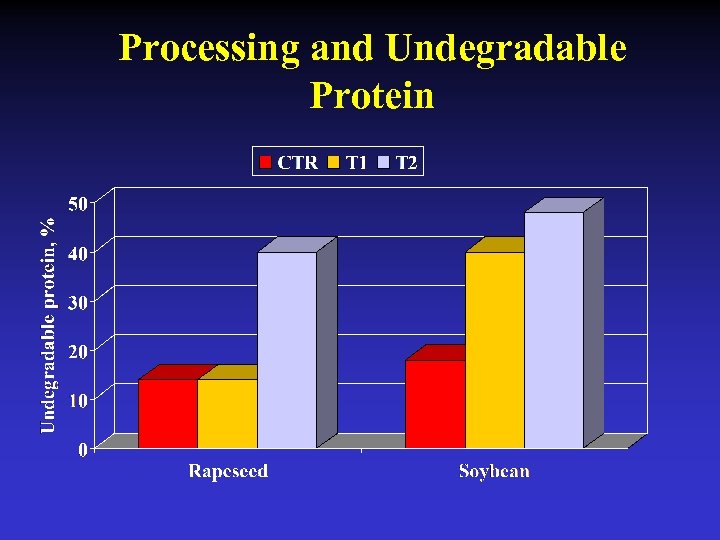 Processing and Undegradable Protein

CTR T1 T2

Undegradable protein, %

50
40
30
20
10
0

Rapeseed

Soybean